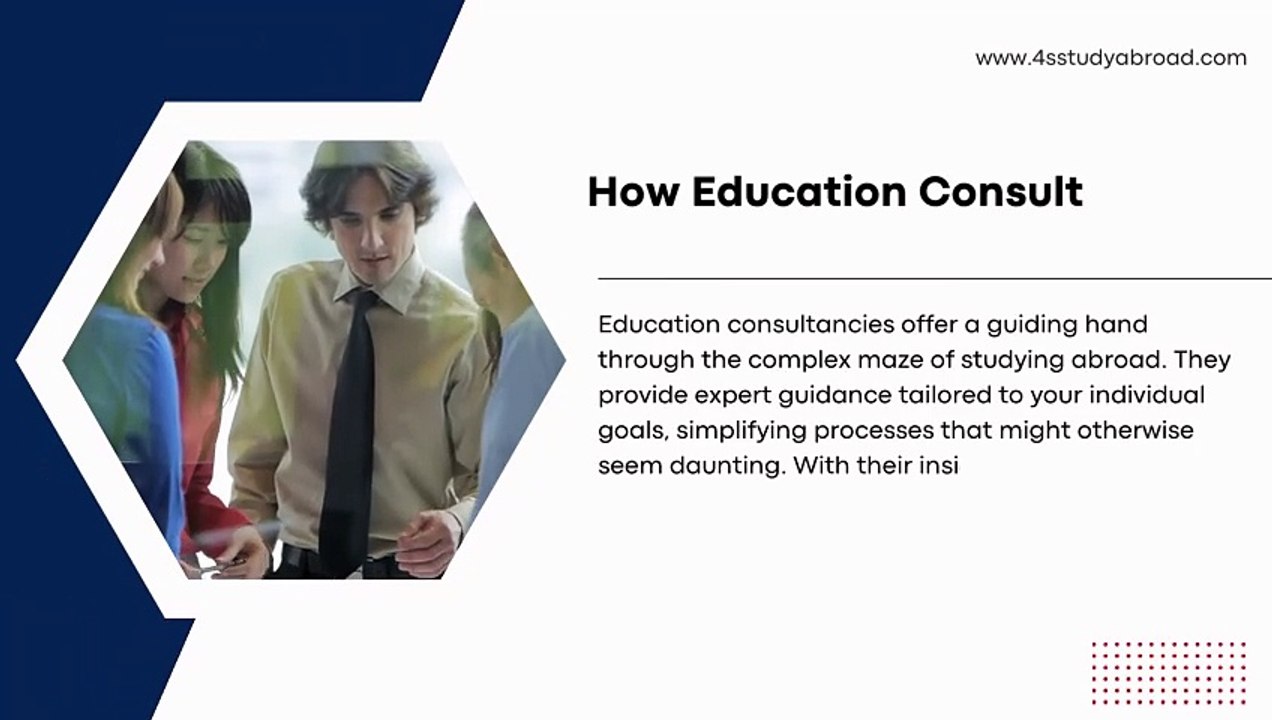 www.4sstudyabroad.com

How Education Consult

Education consultancies offer a guiding hand through the complex maze of studying abroad. They provide expert guidance tailored to your individual goals, simplifying processes that might otherwise seem daunting. With their insi